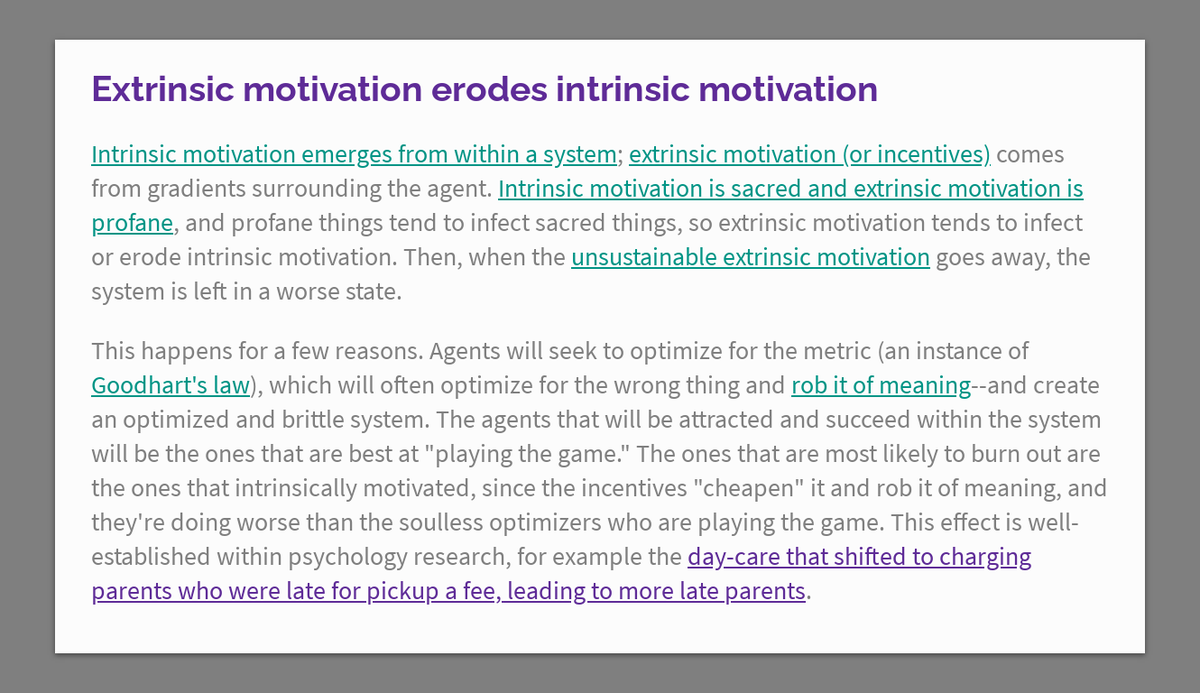 Extrinsic motivation erodes intrinsic motivation

Intrinsic motivation emerges from within a system; extrinsic motivation (or incentives) comes from gradients surrounding the agent. Intrinsic motivation is sacred and extrinsic motivation is profane, and profane things tend to infect sacred things, so extrinsic motivation tends to infect or erode intrinsic motivation. Then, when the unsustainable extrinsic motivation goes away, the system is left in a worse state.

This happens for a few reasons. Agents will seek to optimize for the metric (an instance of Goodhart's law), which will often optimize for the wrong thing and rob it of meaning--and create an optimized and brittle system. The agents that will be attracted and succeed within the system will be the ones that are best at "playing the game." The ones that are most likely to burn out are the ones that intrinsically motivated, since the incentives "cheapen" it and rob it of meaning, and they're doing worse than the soulless optimizers who are playing the game. This effect is well-established within psychology research, for example the day-care that shifted to charging parents who were late for pickup a fee, leading to more late parents.